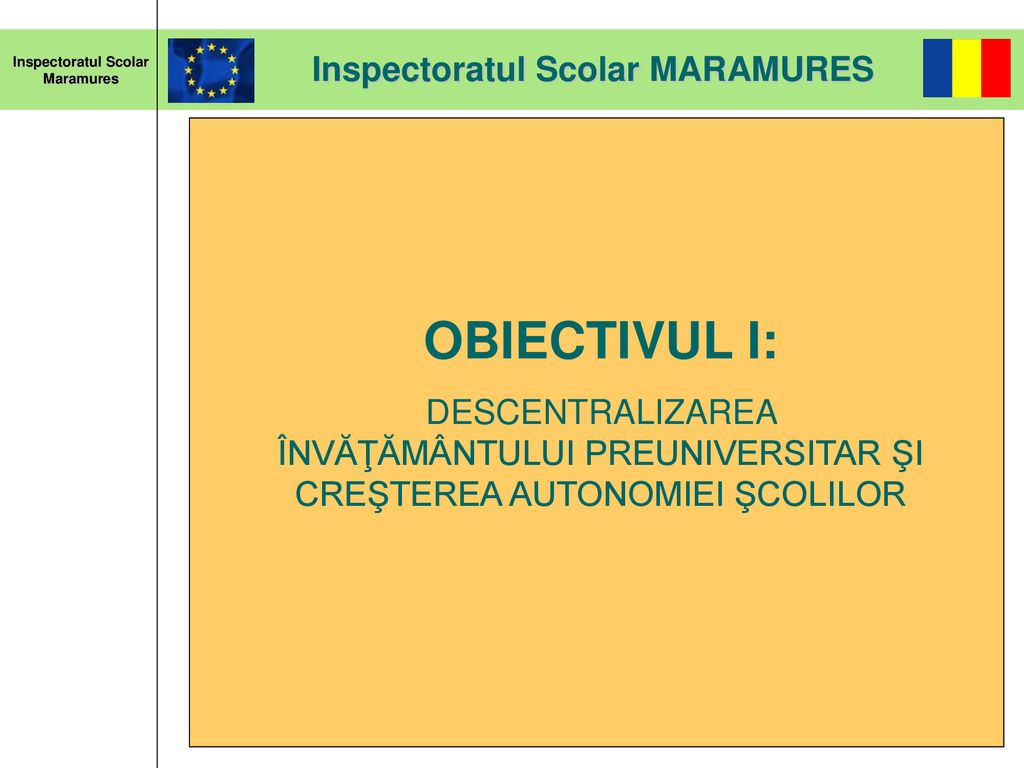 Inspectoratul Scolar Maramures

Inspectoratul Scolar MARAMURES

OBIECTIVUL I:

DESCENTRALIZAREA ÎNVĂŢĂMÂNTULUI PREUNIVERSITAR ŞI CREŞTEREA AUTONOMIEI ŞCOLILOR